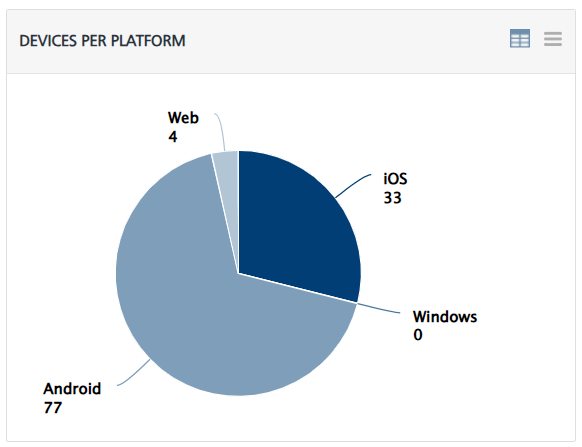 DEVICES PER PLATFORM

Web
4

iOS
33

Windows
0

Android
77